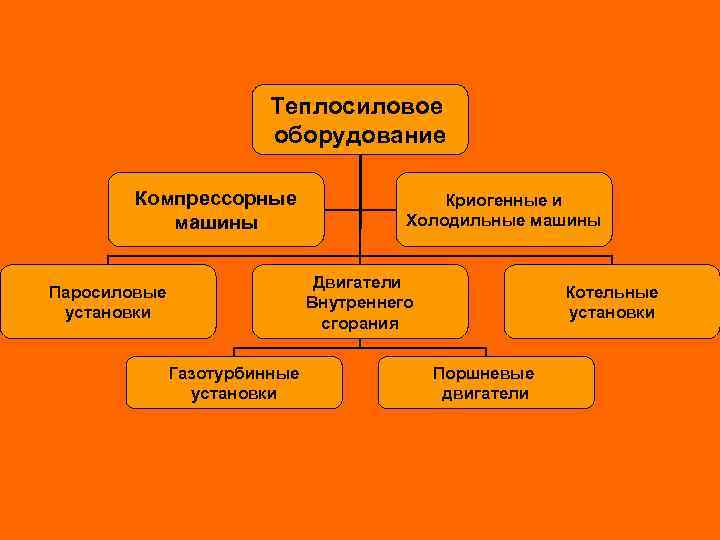 Теплосиловое оборудование

Компрессорные машины

Криогенные и Холодильные машины

Паросиловые установки

Двигатели Внутреннего сгорания

Котельные установки

Газотурбинные установки

Поршневые двигатели